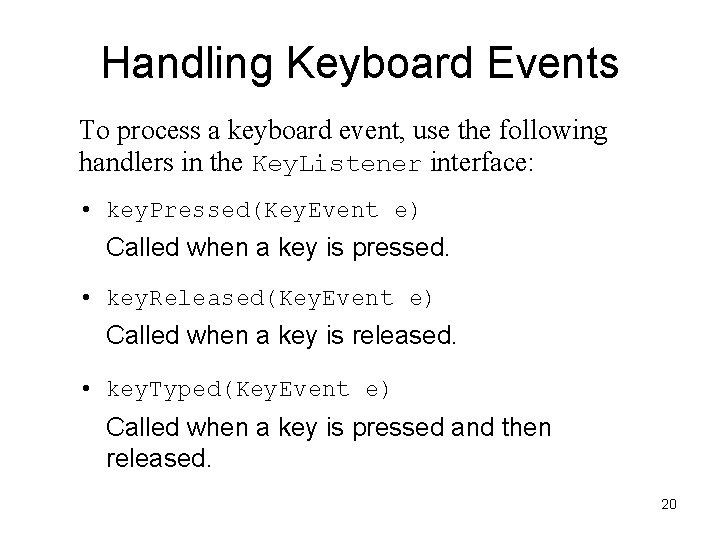 Handling Keyboard Events

To process a keyboard event, use the following handlers in the KeyListener interface:

• keyPressed(KeyEvent e)
Called when a key is pressed.

• keyReleased(KeyEvent e)
Called when a key is released.

• keyTyped(KeyEvent e)
Called when a key is pressed and then released.

20